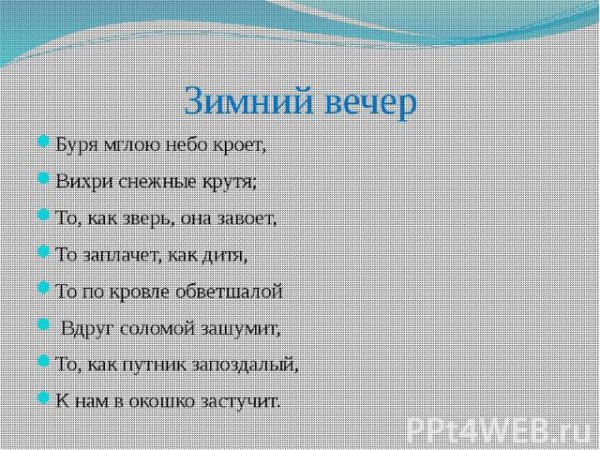 Зимний вечер

Буря мглою небо кроет,

Вихри снежные крутя;

То, как зверь, она завоет,

То заплачет, как дитя,

То по кровле обветшалой

Вдруг соломой зашумит,

То, как путник запоздалый,

К нам в окошко застучит.

PPt4WEB.ru